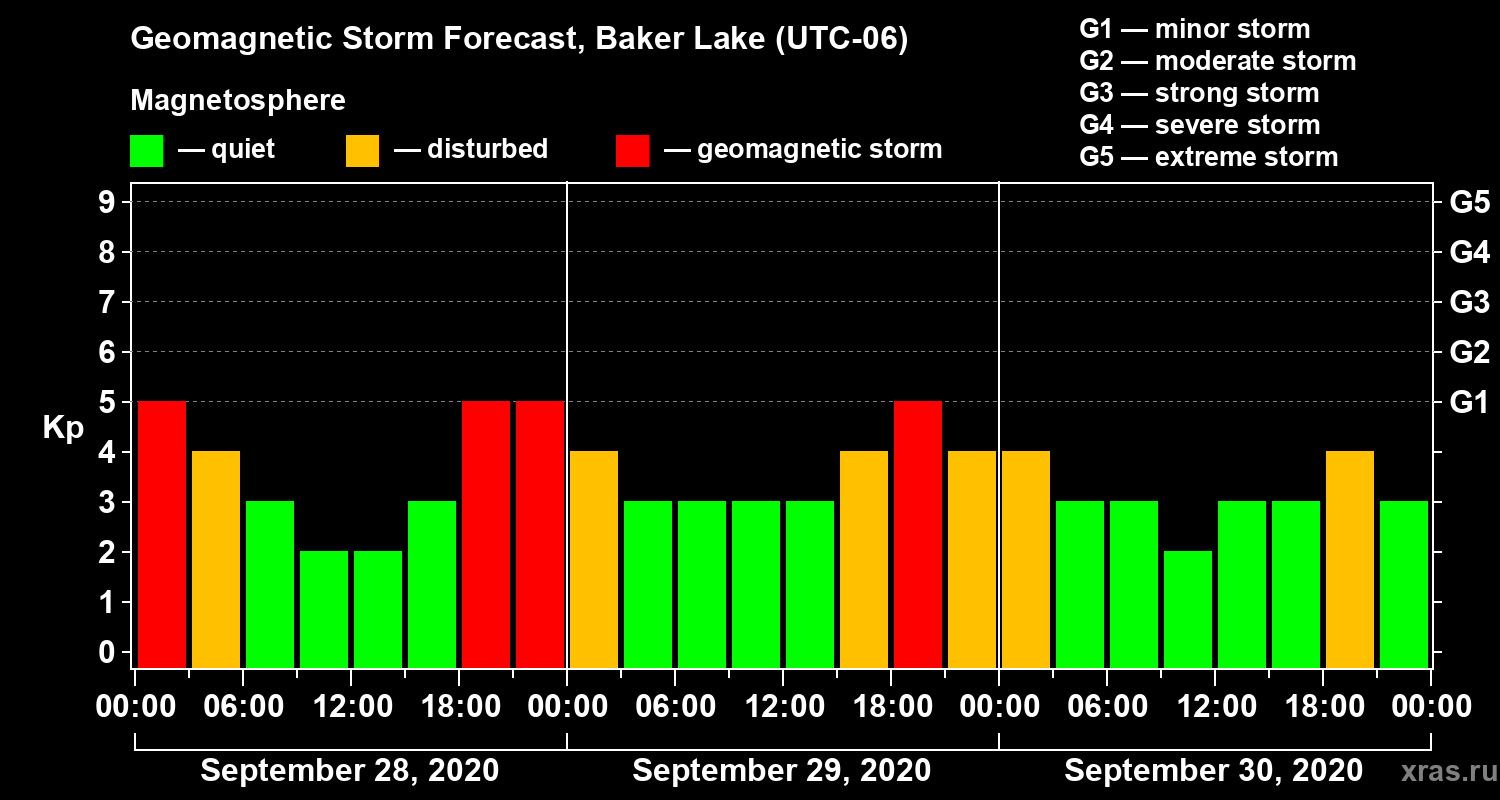 Geomagnetic Storm Forecast, Baker Lake (UTC-06)

Magnetosphere

— quiet — disturbed — geomagnetic storm

G1 — minor storm
G2 — moderate storm
G3 — strong storm
G4 — severe storm
G5 — extreme storm

Kp

9
8
7
6
5
4
3
2
1
0

G5
G4
G3
G2
G1

00:00 06:00 12:00 18:00 00:00 06:00 12:00 18:00 00:00 06:00 12:00 18:00 00:00

September 28, 2020 September 29, 2020 September 30, 2020

xras.ru